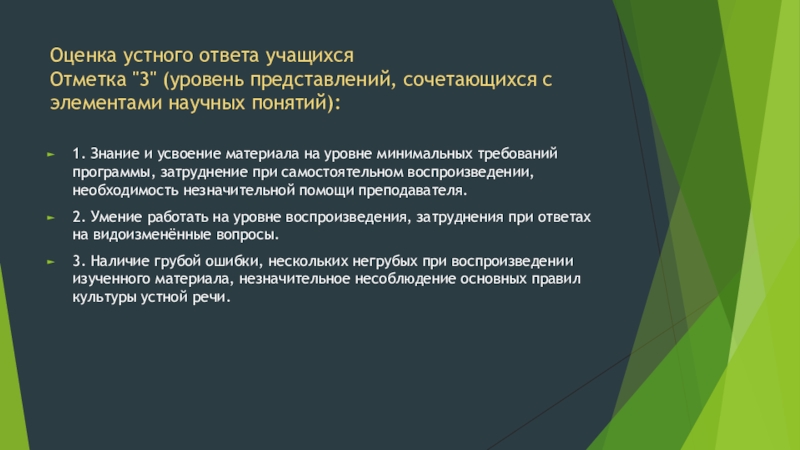 Оценка устного ответа учащихся
Отметка "3" (уровень представлений, сочетающихся с элементами научных понятий):

1. Знание и усвоение материала на уровне минимальных требований программы, затруднение при самостоятельном воспроизведении, необходимость незначительной помощи преподавателя.

2. Умение работать на уровне воспроизведения, затруднения при ответах на видоизменённые вопросы.

3. Наличие грубой ошибки, нескольких негрубых при воспроизведении изученного материала, незначительное несоблюдение основных правил культуры устной речи.